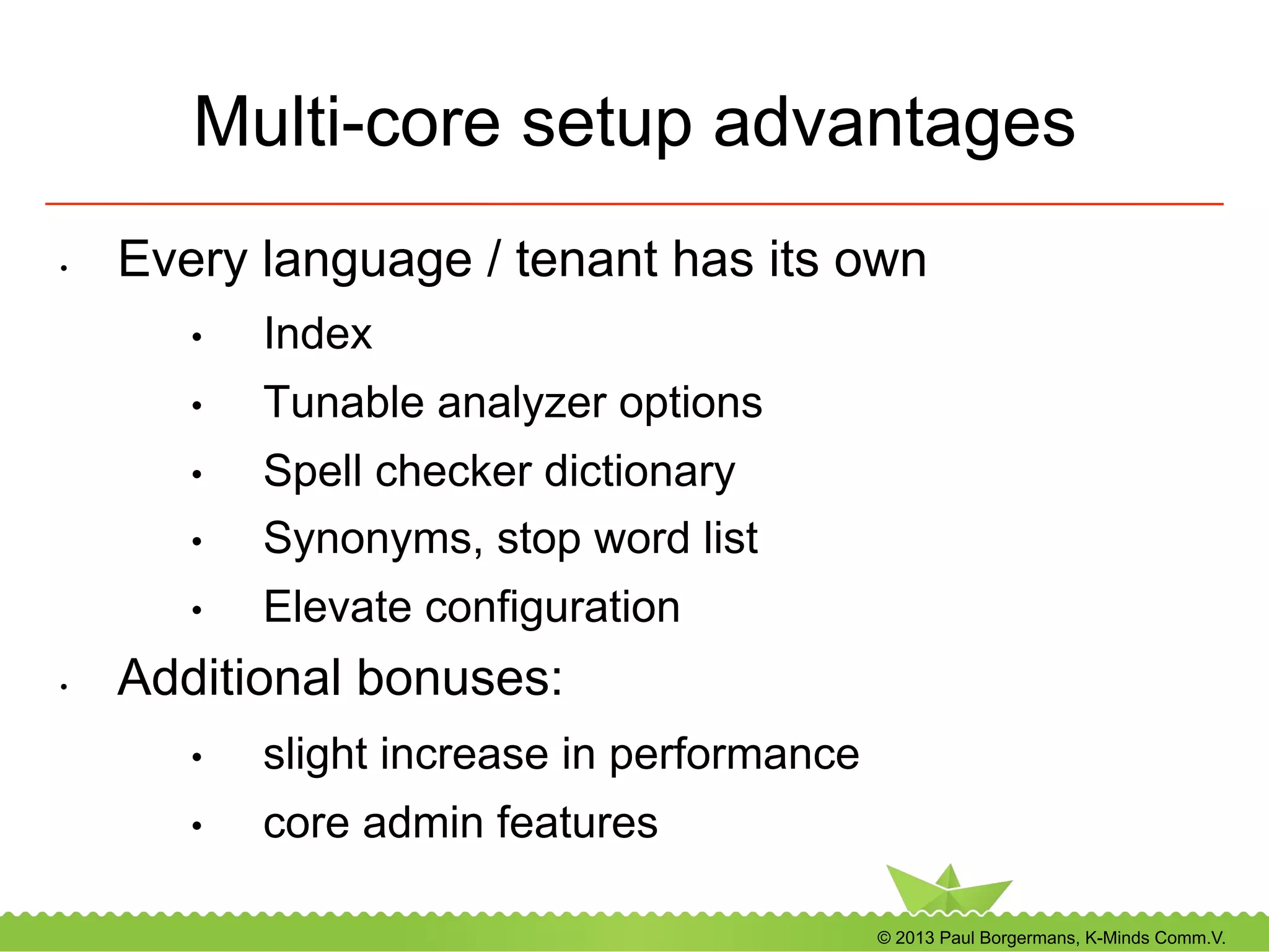 Multi-core setup advantages

• Every language / tenant has its own
  • Index
  • Tunable analyzer options
  • Spell checker dictionary
  • Synonyms, stop word list
  • Elevate configuration
• Additional bonuses:
  • slight increase in performance
  • core admin features

© 2013 Paul Borgermans, K-Minds Comm.V.